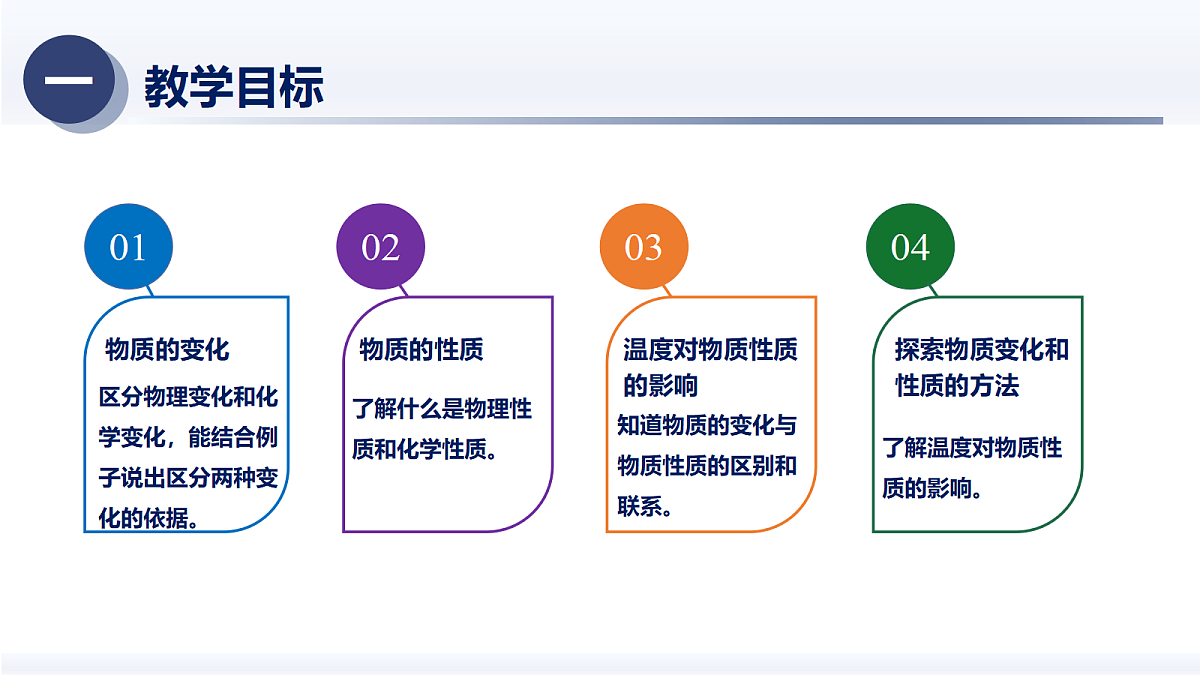 一 教学目标

01

物质的变化

区分物理变化和化学变化，能结合例子说出区分两种变化的依据。

02

物质的性质

了解什么是物理性质和化学性质。

03

温度对物质性质的影响

知道物质的变化与物质性质的区别和联系。

04

探索物质变化和性质的方法

了解温度对物质性质的影响。